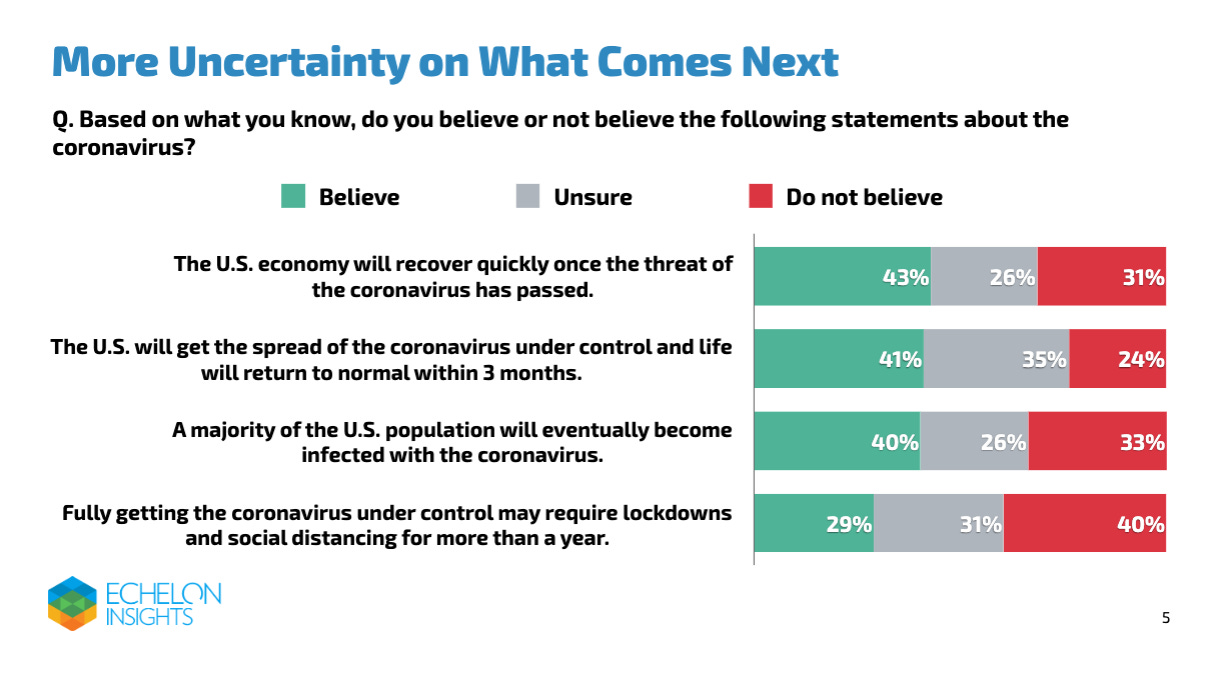 More Uncertainty on What Comes Next

Q. Based on what you know, do you believe or not believe the following statements about the coronavirus?

Believe Unsure Do not believe

The U.S. economy will recover quickly once the threat of the coronavirus has passed. 43% 26% 31%

The U.S. will get the spread of the coronavirus under control and life will return to normal within 3 months. 41% 35% 24%

A majority of the U.S. population will eventually become infected with the coronavirus. 40% 26% 33%

Fully getting the coronavirus under control may require lockdowns and social distancing for more than a year. 29% 31% 40%

ECHELON INSIGHTS

5